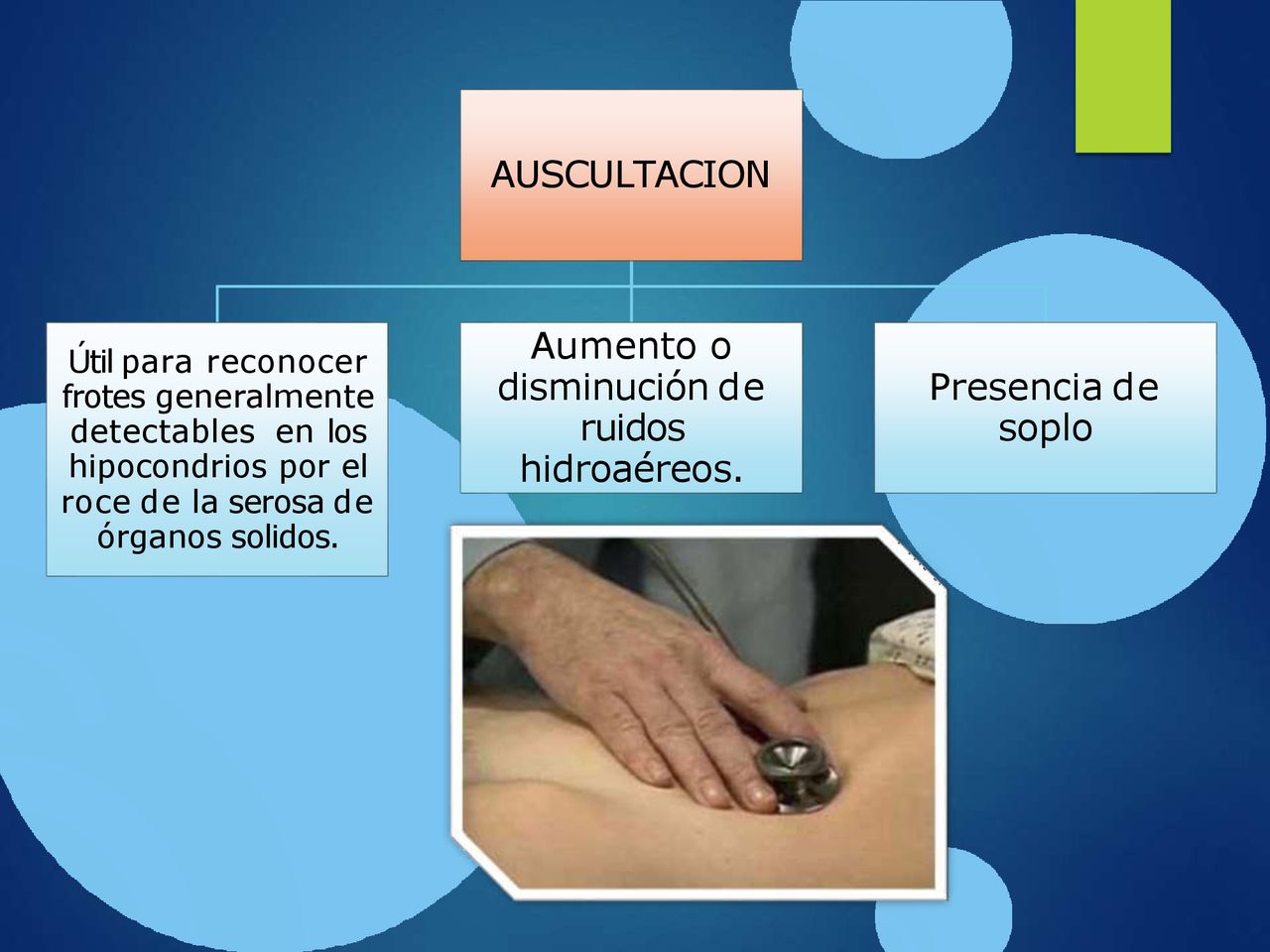 AUSCULTACION

Útil para reconocer frotes generalmente detectables en los hipocondrios por el roce de la serosa de órganos solidos.

Aumento o disminución de ruidos hidroaéreos.

Presencia de soplo